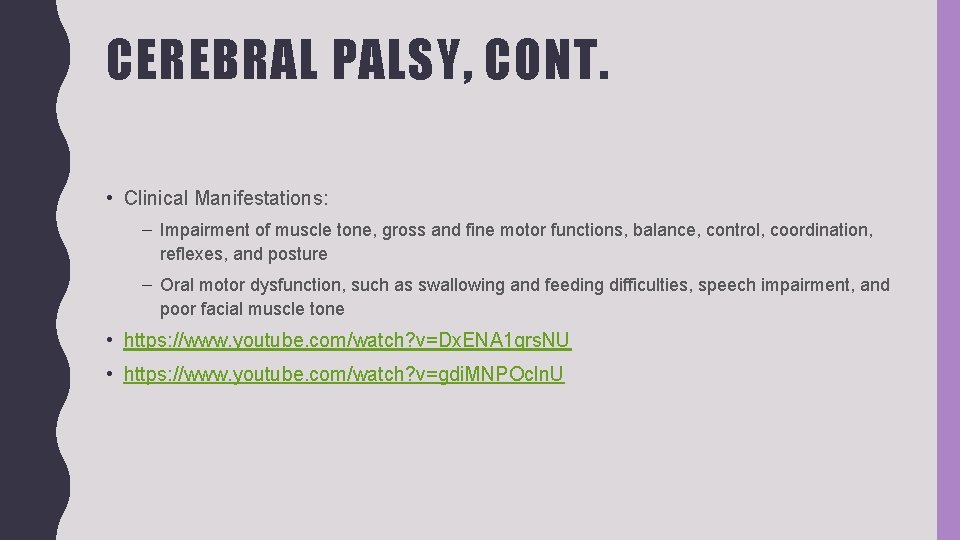 CEREBRAL PALSY, CONT.

• Clinical Manifestations:

– Impairment of muscle tone, gross and fine motor functions, balance, control, coordination, reflexes, and posture

– Oral motor dysfunction, such as swallowing and feeding difficulties, speech impairment, and poor facial muscle tone

• https://www.youtube.com/watch?v=DxENA1qrsNU

• https://www.youtube.com/watch?v=gdiMNPOclnU